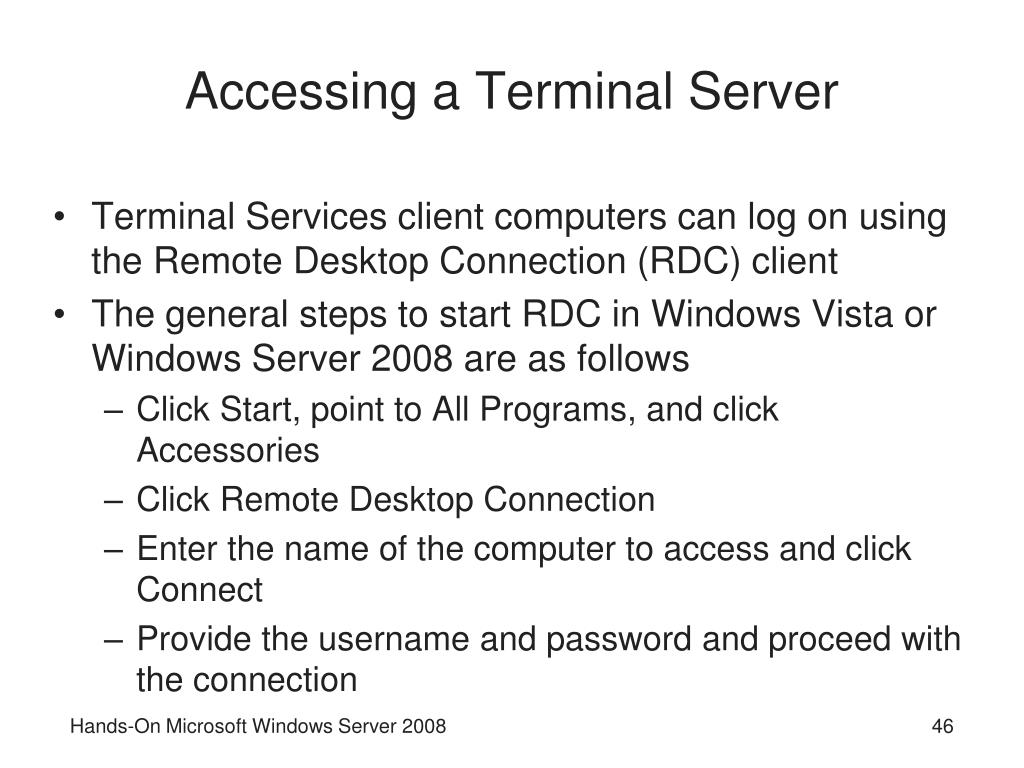 Accessing a Terminal Server

• Terminal Services client computers can log on using the Remote Desktop Connection (RDC) client
• The general steps to start RDC in Windows Vista or Windows Server 2008 are as follows
– Click Start, point to All Programs, and click Accessories
– Click Remote Desktop Connection
– Enter the name of the computer to access and click Connect
– Provide the username and password and proceed with the connection

Hands-On Microsoft Windows Server 2008

46